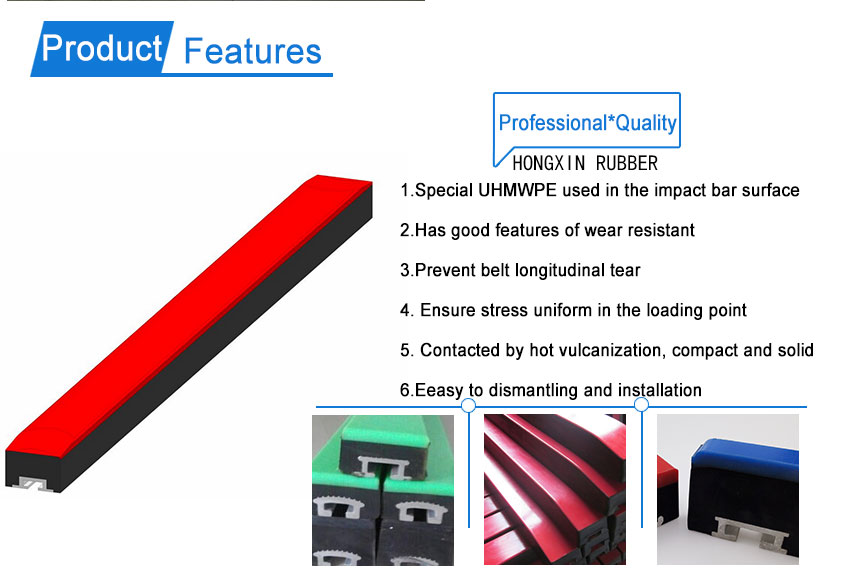 Product Features

Professional*Quality
HONGXIN RUBBER

1.Special UHMWPE used in the impact bar surface

2.Has good features of wear resistant

3.Prevent belt longitudinal tear

4. Ensure stress uniform in the loading point

5. Contacted by hot vulcanization, compact and solid

6.Eeasy to dismantling and installation